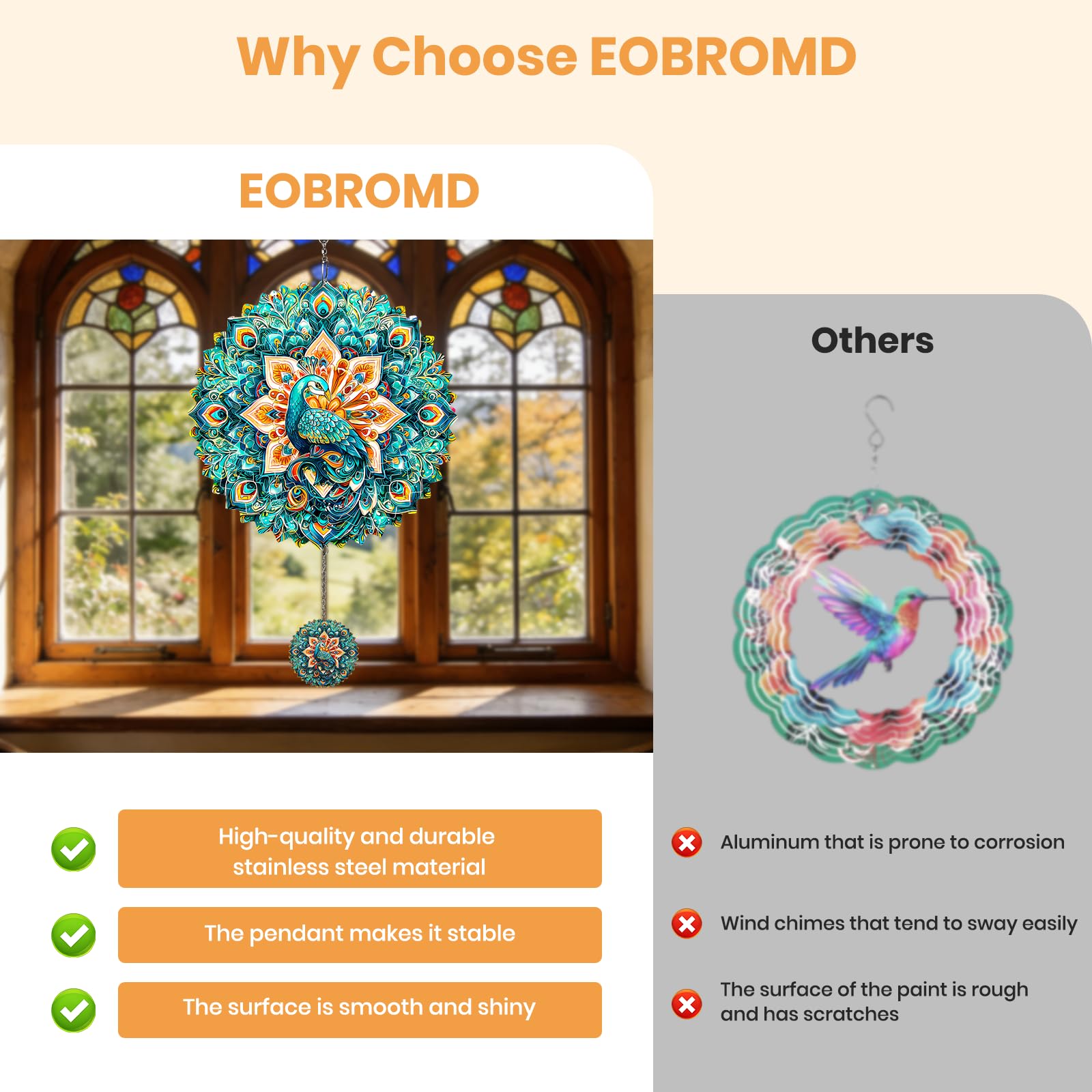 Why Choose EOBROMD

EOBROMD

High-quality and durable stainless steel material

The pendant makes it stable

The surface is smooth and shiny

Others

Aluminum that is prone to corrosion

Wind chimes that tend to sway easily

The surface of the paint is rough and has scratches